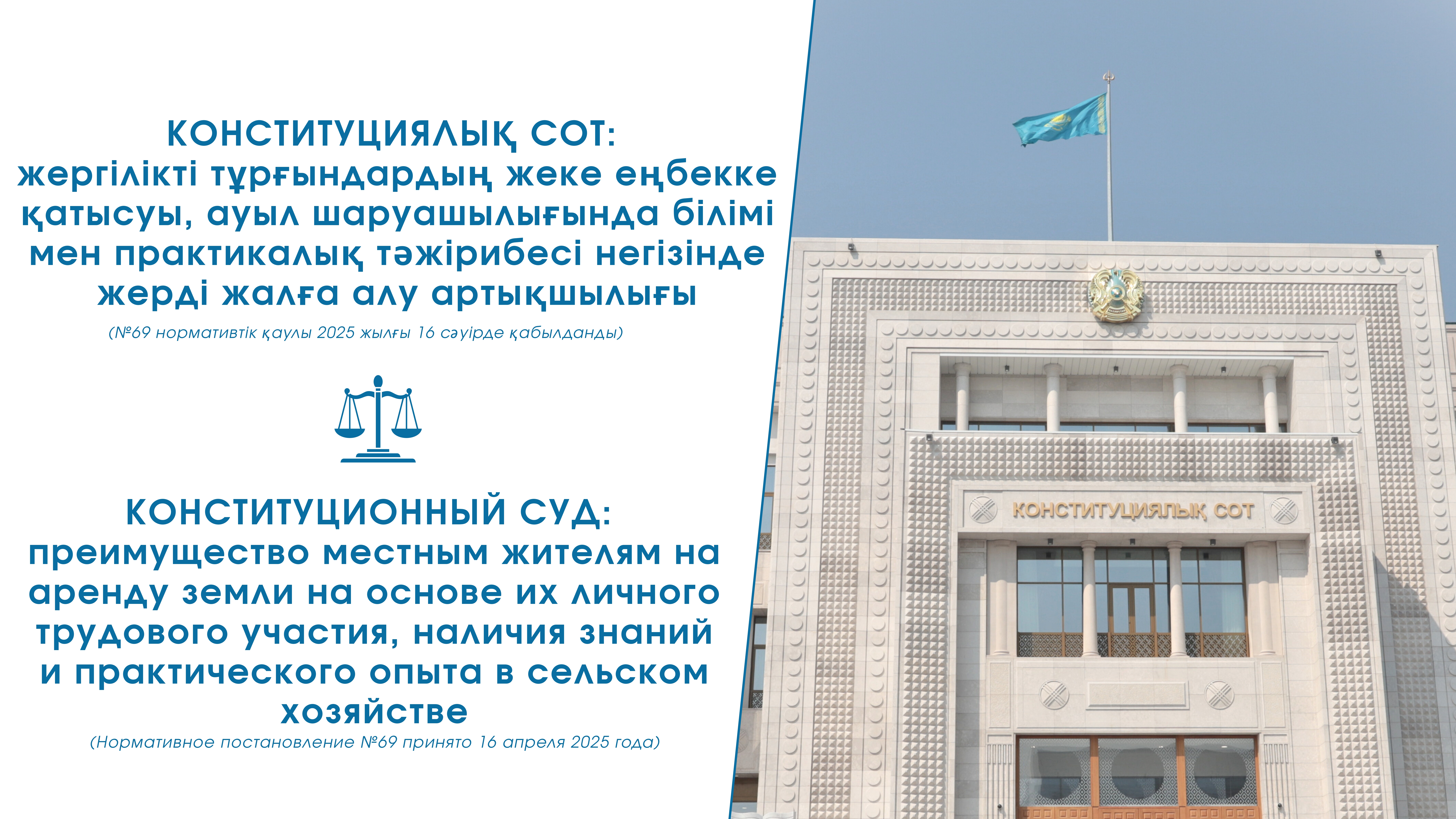 КОНСТИТУЦИЯЛЫҚ СОТ:
жергілікті тұрғындардың жеке еңбекке қатысуы, ауыл шаруашылығында білімі мен практикалық тәжірибесі негізінде жерді жалға алу артықшылығы
(№69 нормативтік қаулы 2025 жылғы 16 сәуірде қабылданды)

КОНСТИТУЦИОННЫЙ СУД:
преимущество местным жителям на аренду земли на основе их личного трудового участия, наличия знаний и практического опыта в сельском хозяйстве
(Нормативное постановление №69 принято 16 апреля 2025 года)

КОНСТИТУЦИЯЛЫҚ СОТ